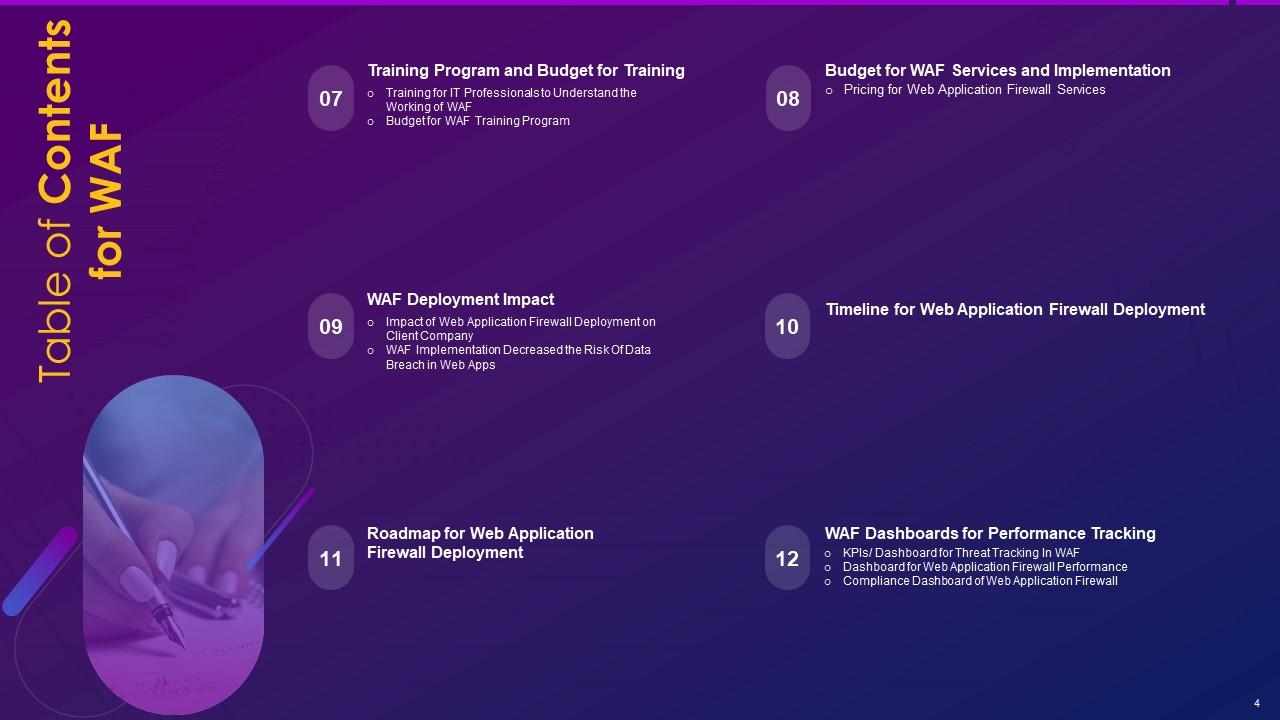 Table of Contents for WAF

07
Training Program and Budget for Training
○ Training for IT Professionals to Understand the Working of WAF
○ Budget for WAF Training Program

08
Budget for WAF Services and Implementation
○ Pricing for Web Application Firewall Services

09
WAF Deployment Impact
○ Impact of Web Application Firewall Deployment on Client Company
○ WAF Implementation Decreased the Risk Of Data Breach in Web Apps

10
Timeline for Web Application Firewall Deployment

11
Roadmap for Web Application Firewall Deployment

12
WAF Dashboards for Performance Tracking
○ KPIs/ Dashboard for Threat Tracking In WAF
○ Dashboard for Web Application Firewall Performance
○ Compliance Dashboard of Web Application Firewall

4